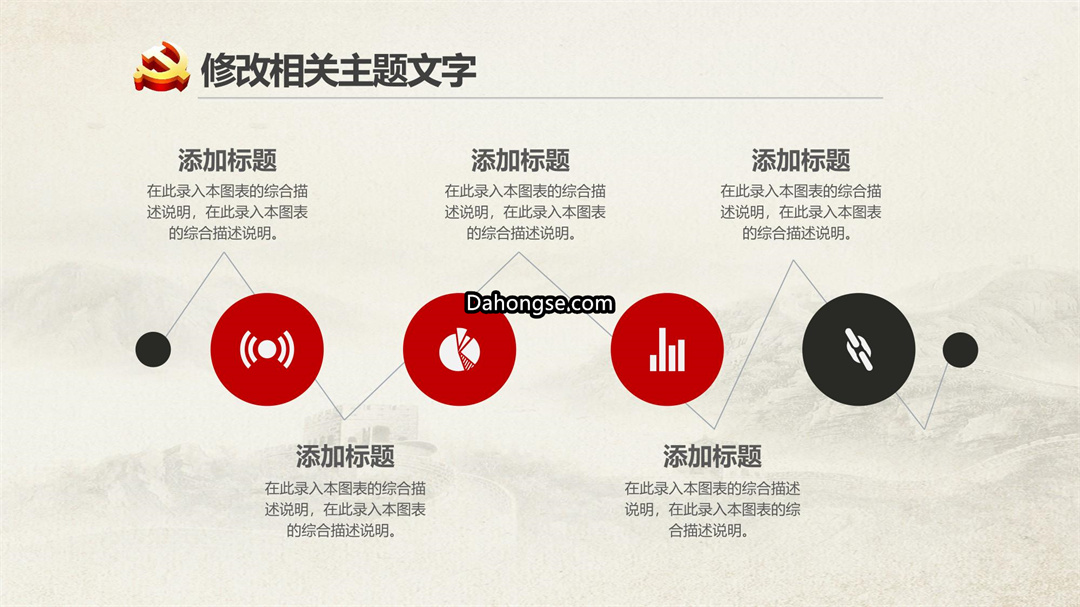 修改相关主题文字

添加标题
在此录入本图表的综合描述说明，在此录入本图表的综合描述说明。

添加标题
在此录入本图表的综合描述说明，在此录入本图表的综合描述说明。

添加标题
在此录入本图表的综合描述说明，在此录入本图表的综合描述说明。

Dahongse.com

添加标题
在此录入本图表的综合描述说明，在此录入本图表的综合描述说明。

添加标题
在此录入本图表的综合描述说明，在此录入本图表的综合描述说明。